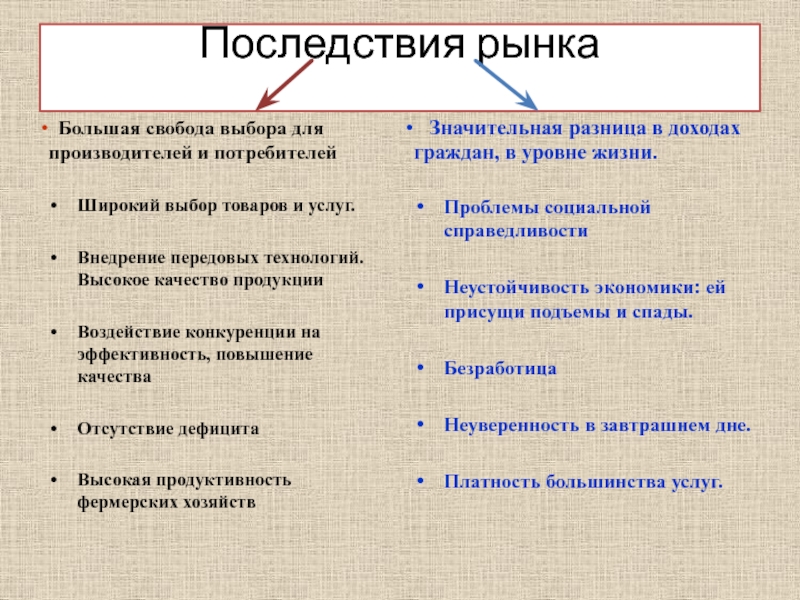 Последствия рынка

• Большая свобода выбора для производителей и потребителей

• Широкий выбор товаров и услуг.

• Внедрение передовых технологий. Высокое качество продукции

• Воздействие конкуренции на эффективность, повышение качества

• Отсутствие дефицита

• Высокая продуктивность фермерских хозяйств

• Значительная разница в доходах граждан, в уровне жизни.

• Проблемы социальной справедливости

• Неустойчивость экономики: ей присущи подъемы и спады.

• Безработица

• Неуверенность в завтрашнем дне.

• Платность большинства услуг.